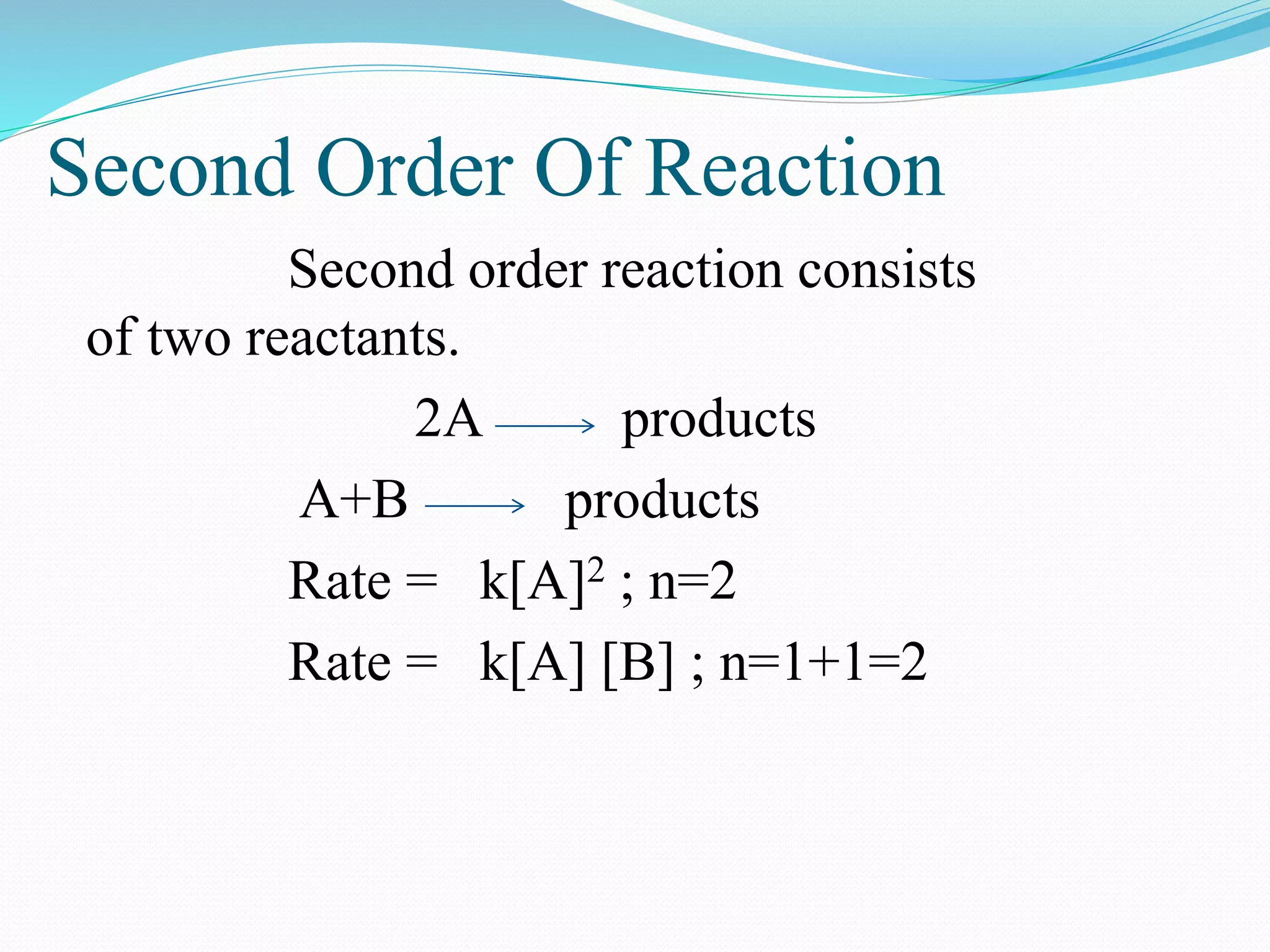 Second Order Of Reaction

Second order reaction consists of two reactants.

$2A \longrightarrow$ products

$A+B \longrightarrow$ products

Rate = $k[A]^2$ ; n=2

Rate = $k[A][B]$ ; n=1+1=2